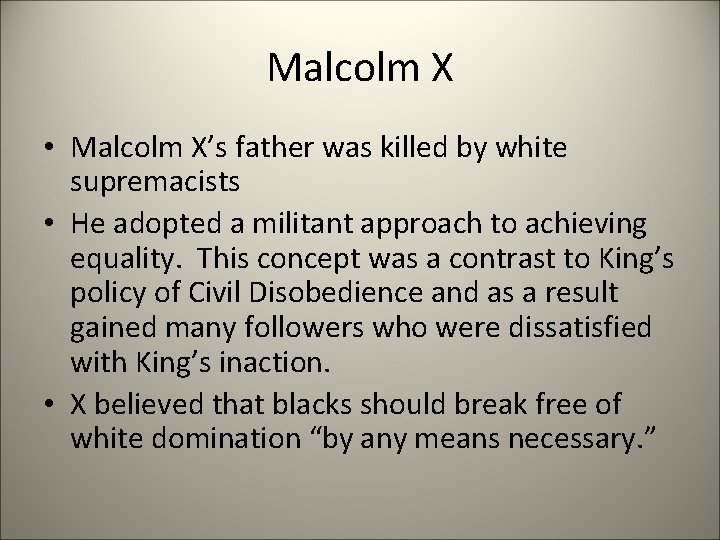 Malcolm X

• Malcolm X’s father was killed by white supremacists
• He adopted a militant approach to achieving equality.  This concept was a contrast to King’s policy of Civil Disobedience and as a result gained many followers who were dissatisfied with King’s inaction.
• X believed that blacks should break free of white domination “by any means necessary.”